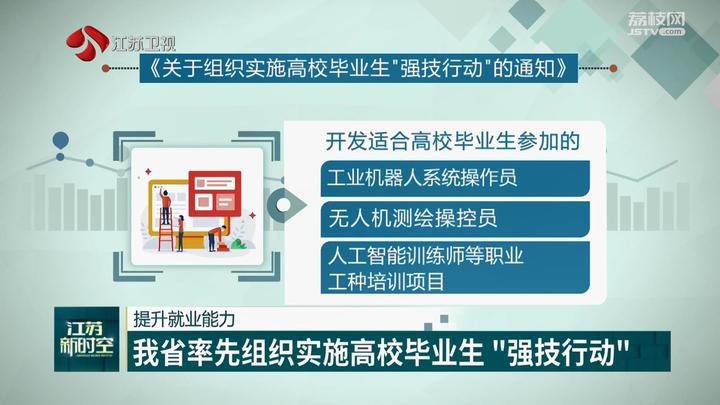 江苏卫视

荔枝网
JSTV.com

《关于组织实施高校毕业生"强技行动"的通知》

开发适合高校毕业生参加的

工业机器人系统操作员

无人机测绘操控员

人工智能训练师等职业工种培训项目

江苏新时空

提升就业能力

我省率先组织实施高校毕业生 "强技行动"